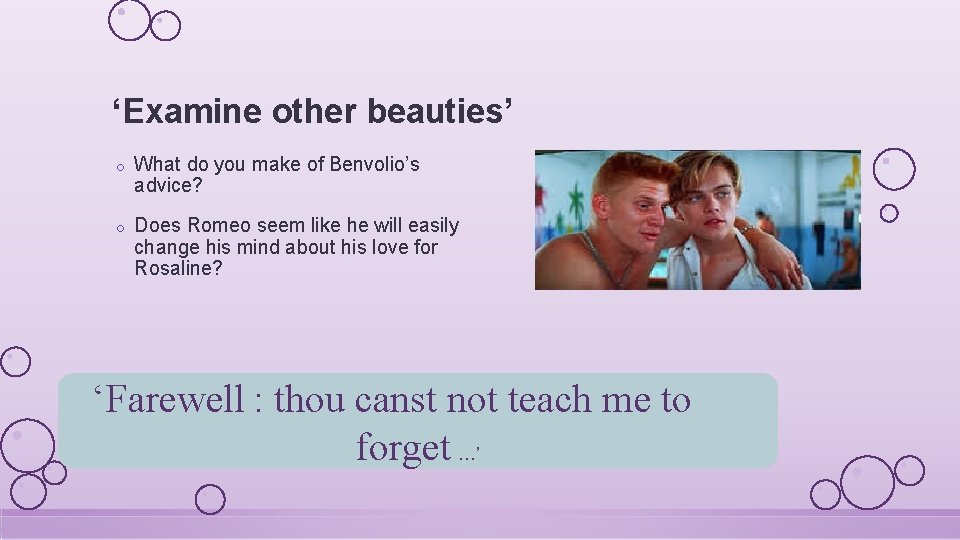 ‘Examine other beauties’

o What do you make of Benvolio’s advice?

o Does Romeo seem like he will easily change his mind about his love for Rosaline?

‘Farewell : thou canst not teach me to forget …’